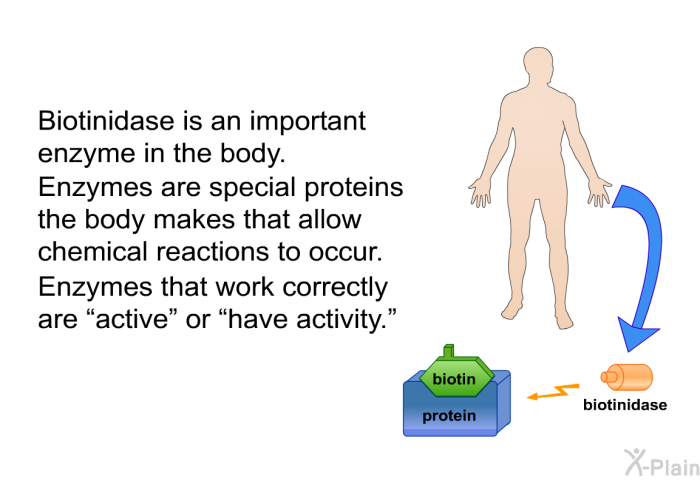 Biotinidase is an important enzyme in the body. Enzymes are special proteins the body makes that allow chemical reactions to occur. Enzymes that work correctly are “active” or “have activity.”

biotin
protein
biotinidase

X-Plain